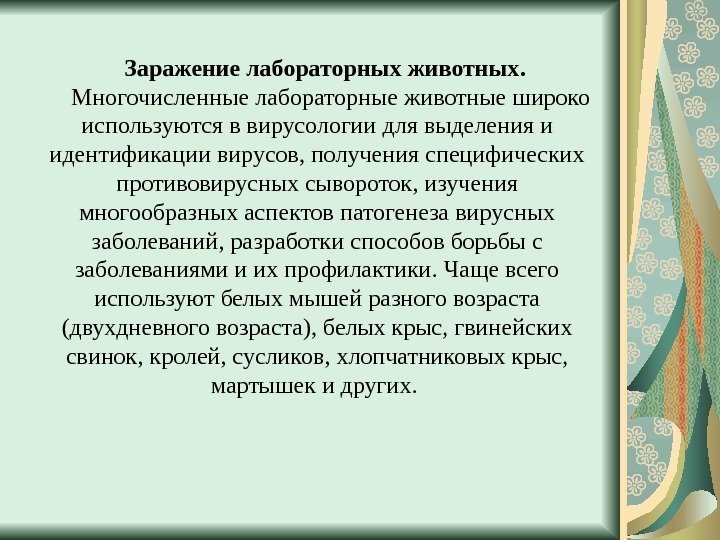 Заражение лабораторных животных.

Многочисленные лабораторные животные широко используются в вирусологии для выделения и идентификации вирусов, получения специфических противовирусных сывороток, изучения многообразных аспектов патогенеза вирусных заболеваний, разработки способов борьбы с заболеваниями и их профилактики. Чаще всего используют белых мышей разного возраста (двухдневного возраста), белых крыс, гвинейских свинок, кролей, сусликов, хлопчатниковых крыс, мартышек и других.